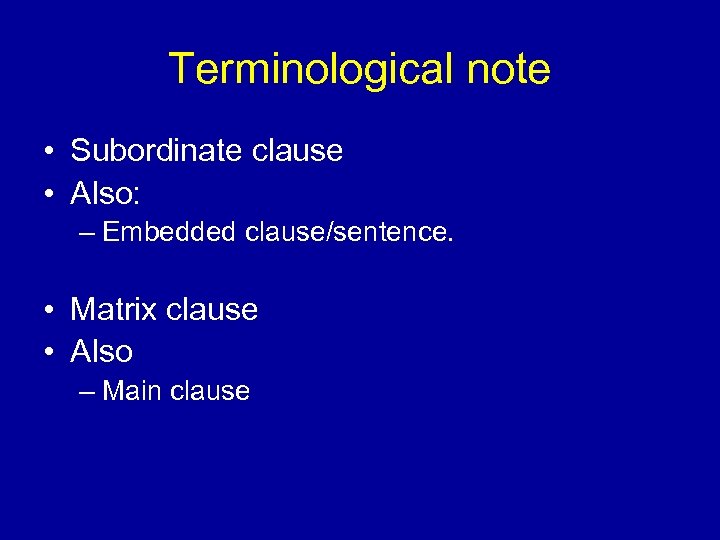 Terminological note

• Subordinate clause
• Also:
– Embedded clause/sentence.

• Matrix clause
• Also
– Main clause